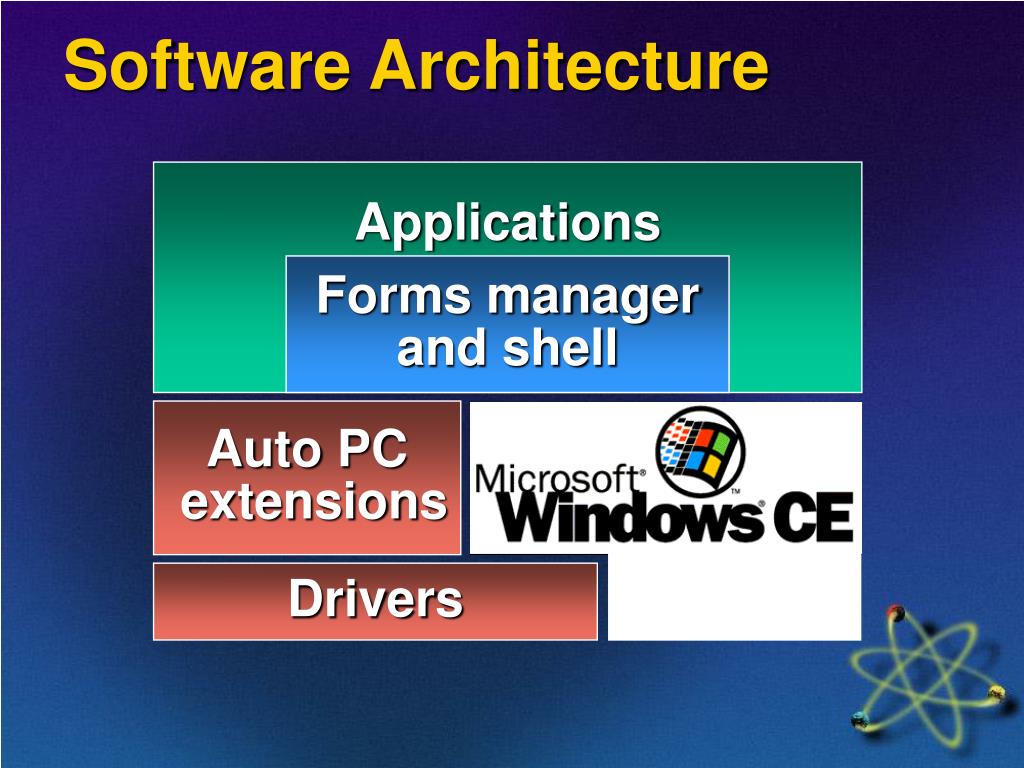 Software Architecture

Applications

Forms manager and shell

Auto PC extensions

Microsoft® Windows™ CE

Drivers